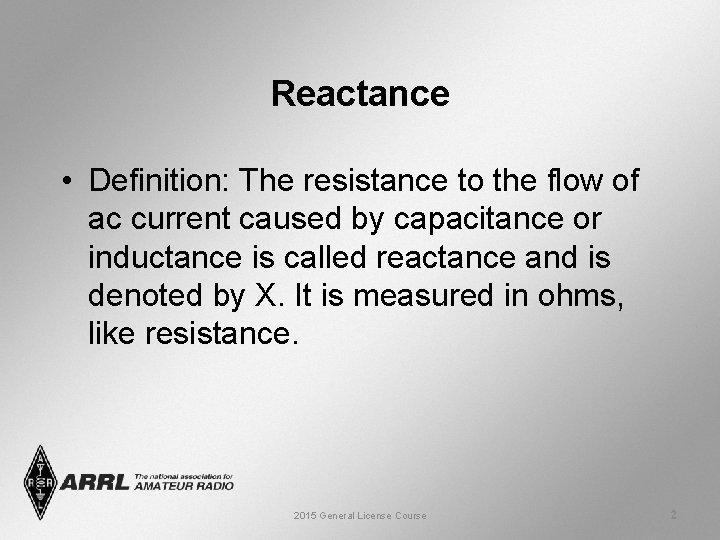 Reactance

• Definition: The resistance to the flow of ac current caused by capacitance or inductance is called reactance and is denoted by X. It is measured in ohms, like resistance.

ARRL The national association for AMATEUR RADIO

2015 General License Course

2